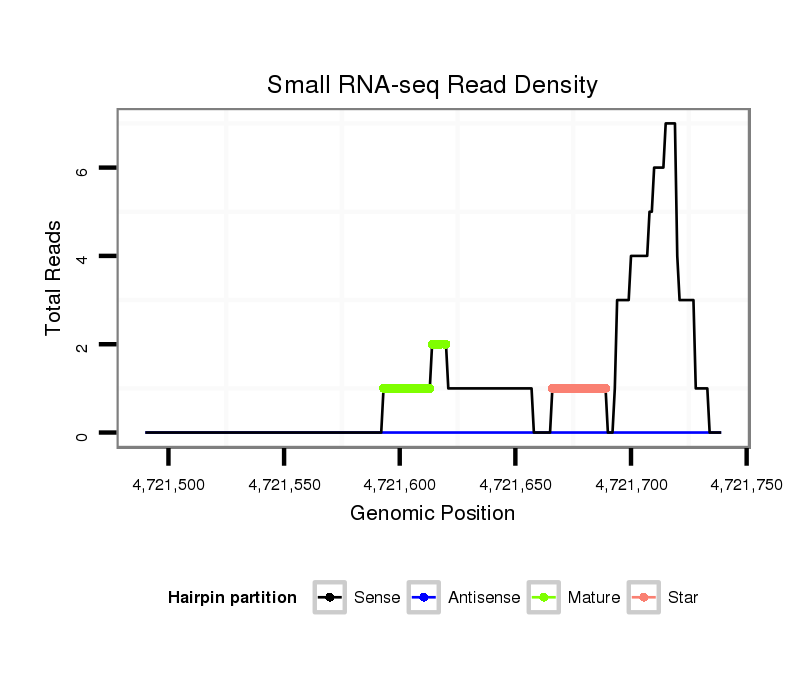 Small RNA-seq Read Density

Total Reads

6
4
2
0

4,721,500
4,721,550
4,721,600
4,721,650
4,721,700
4,721,750

Genomic Position

Hairpin partition
Sense
Antisense
Mature
Star